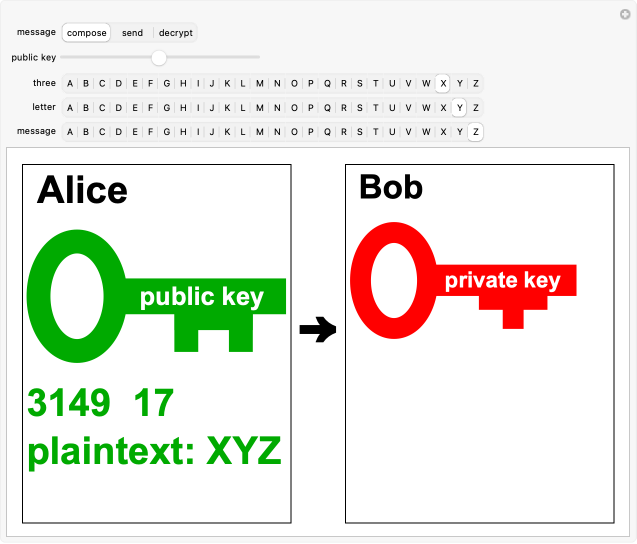 message compose send decrypt

public key

three A B C D E F G H I J K L M N O P Q R S T U V W X Y Z

letter A B C D E F G H I J K L M N O P Q R S T U V W X Y Z

message A B C D E F G H I J K L M N O P Q R S T U V W X Y Z

Alice

public key

3149 17

plaintext: XYZ

Bob

private key